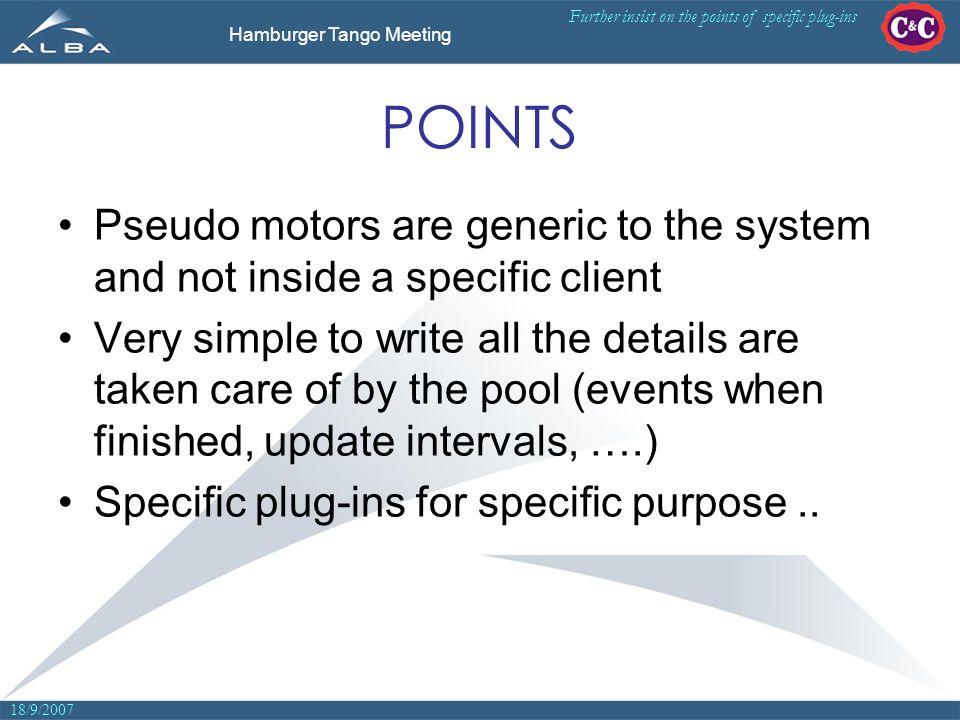 ALBA

Hamburger Tango Meeting

Further insist on the points of specific plug-ins

C&C

POINTS

• Pseudo motors are generic to the system and not inside a specific client
• Very simple to write all the details are taken care of by the pool (events when finished, update intervals, ….)
• Specific plug-ins for specific purpose ..

18/9/2007